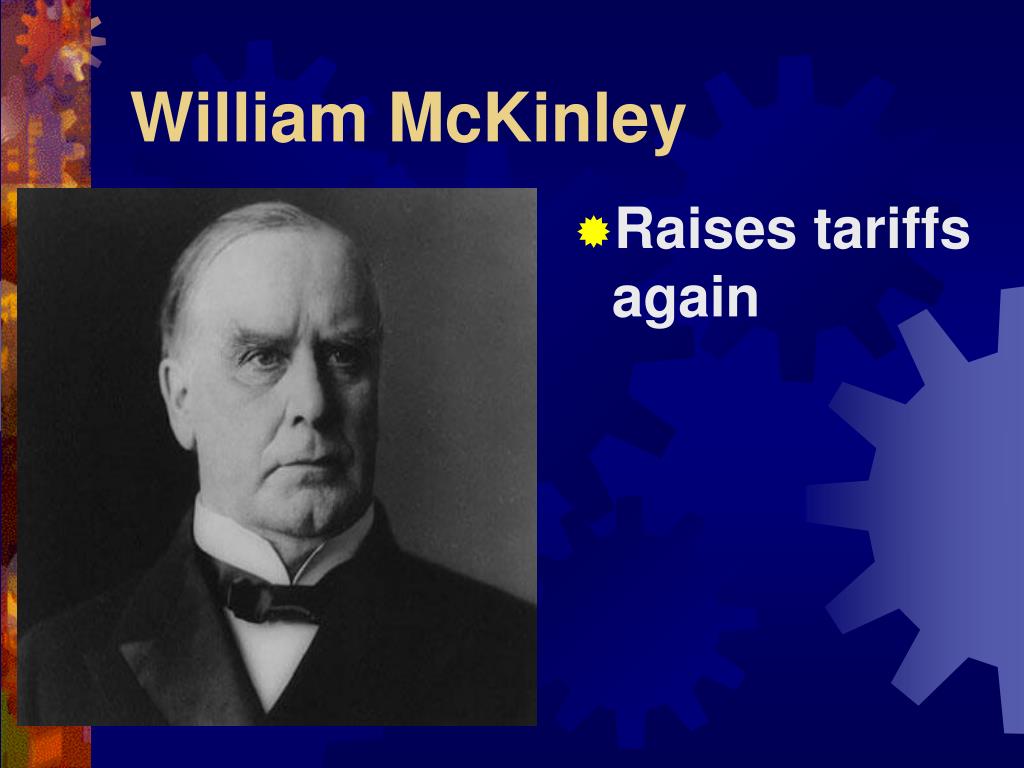 William McKinley

Raises tariffs again